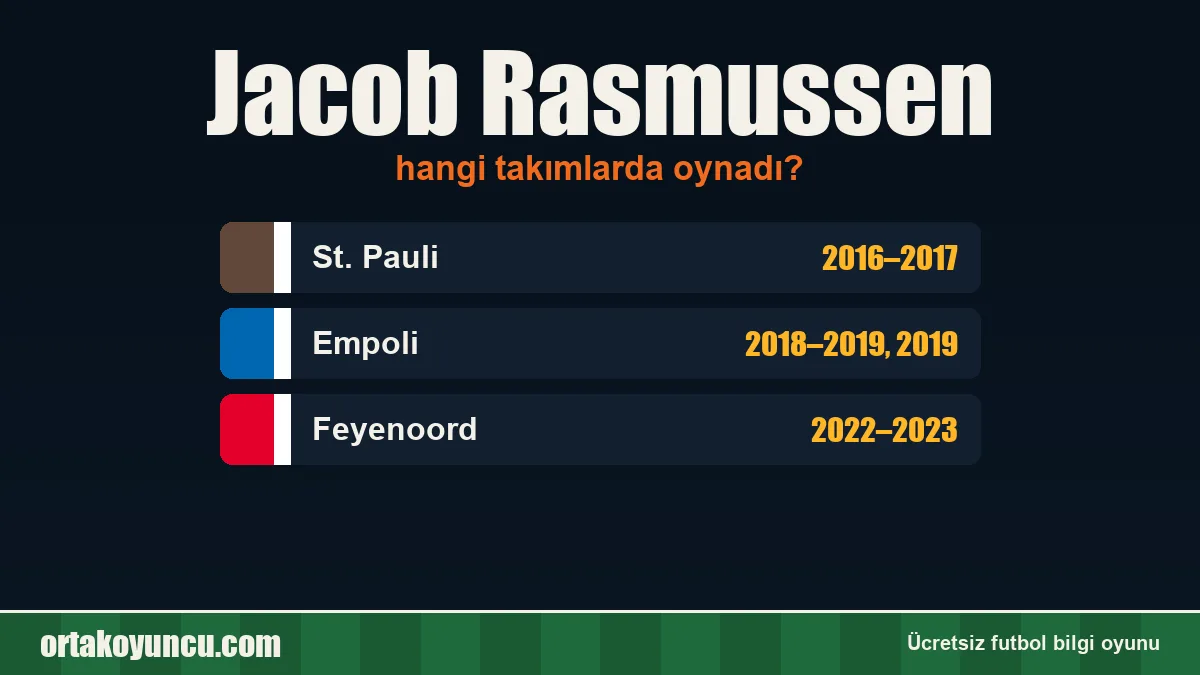 Jacob Rasmussen

hangi takımlarda oynadı?

St. Pauli 2016–2017

Empoli 2018–2019, 2019

Feyenoord 2022–2023

ortakoyuncu.com

Ücretsiz futbol bilgi oyunu